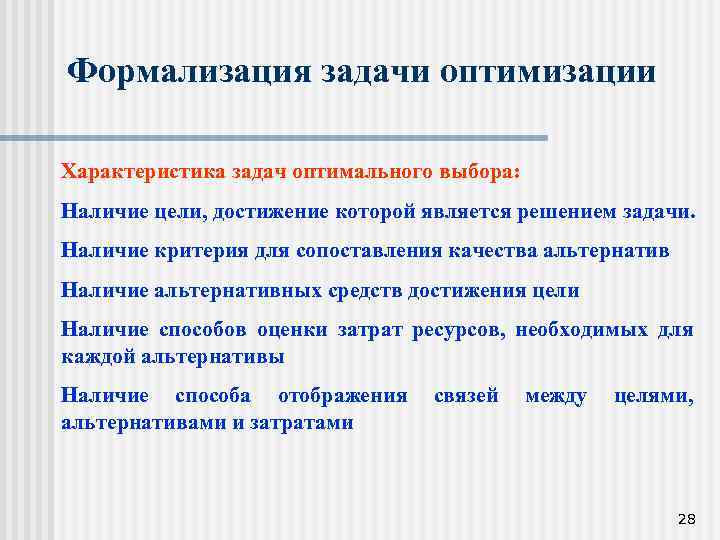 Формализация задачи оптимизации

Характеристика задач оптимального выбора:

Наличие цели, достижение которой является решением задачи.

Наличие критерия для сопоставления качества альтернатив

Наличие альтернативных средств достижения цели

Наличие способов оценки затрат ресурсов, необходимых для каждой альтернативы

Наличие способа отображения связей между целями, альтернативами и затратами

28